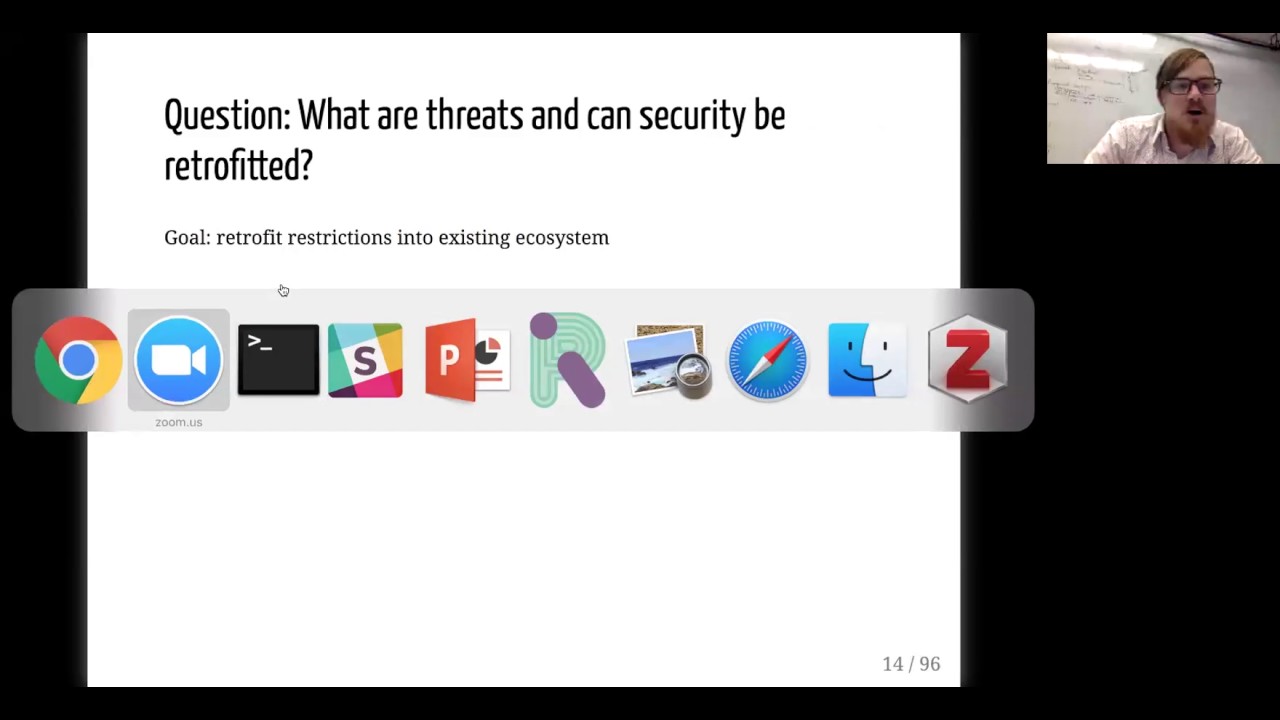 Question: What are threats and can security be retrofitted?

Goal: retrofit restrictions into existing ecosystem

zoom.us

14 / 96